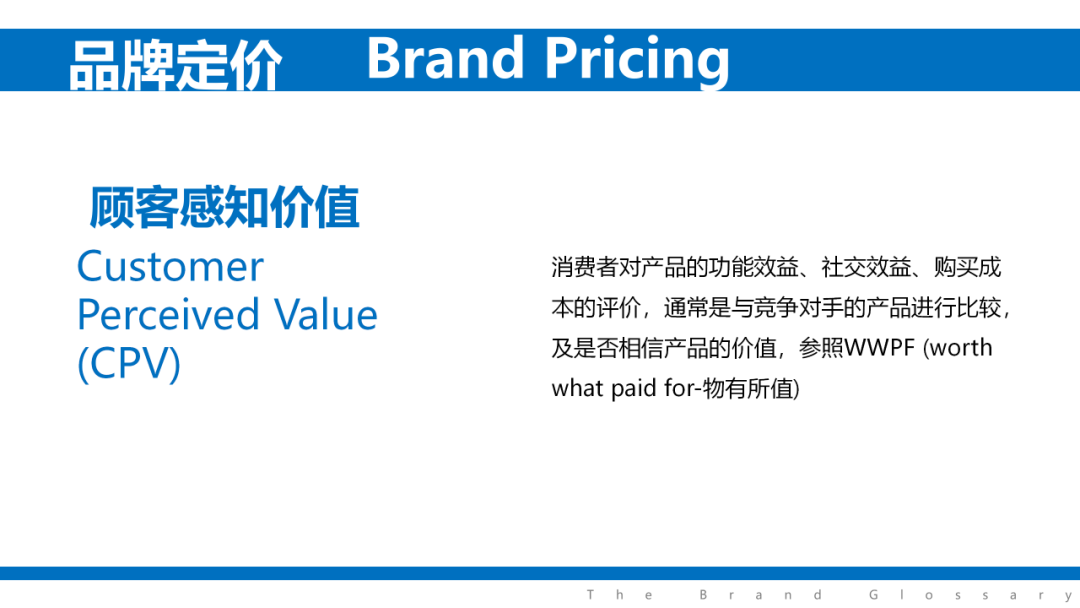 品牌定价 Brand Pricing

顾客感知价值

Customer Perceived Value (CPV)

消费者对产品的功能效益、社交效益、购买成本的评价，通常是与竞争对手的产品进行比较，及是否相信产品的价值，参照WWPF (worth what paid for-物有所值)

The Brand Glossary